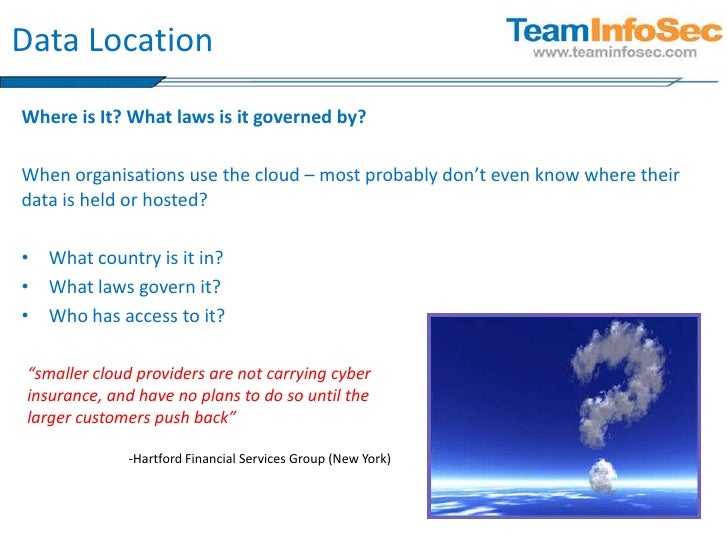 Data Location

TeamInfoSec
www.teaminfosec.com

Where is It? What laws is it governed by?

When organisations use the cloud – most probably don't even know where their data is held or hosted?

• What country is it in?
• What laws govern it?
• Who has access to it?

"smaller cloud providers are not carrying cyber insurance, and have no plans to do so until the larger customers push back"

-Hartford Financial Services Group (New York)